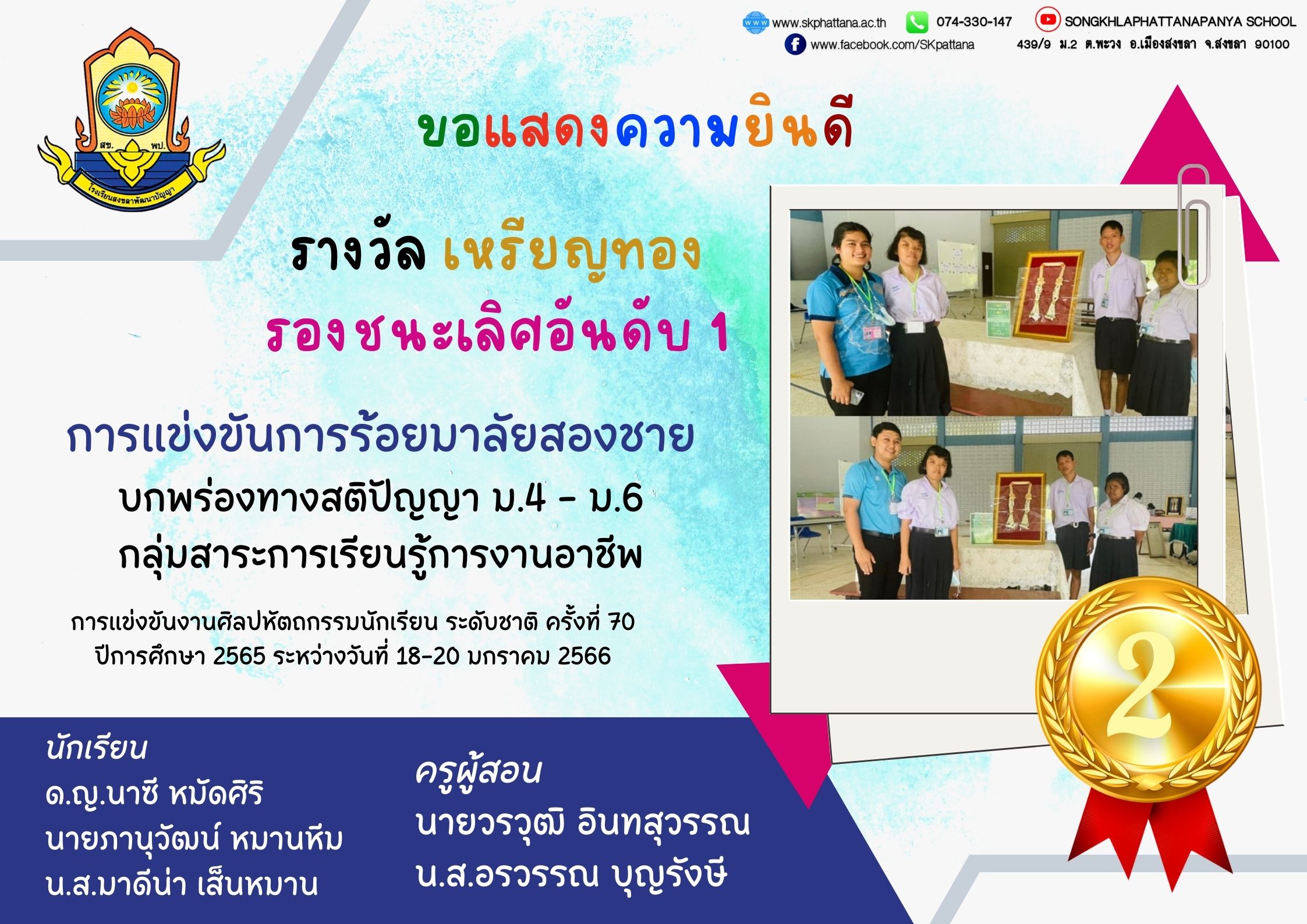 www.skphattana.ac.th 074-330-147 SONGKHLAPHATTANAPANYA SCHOOL
www.facebook.com/SKpattana 439/9 ม.2 ต.พะวง อ.เมืองสงขลา จ.สงขลา 90100

สข. พป.
โรงเรียนสงขลาพัฒนาปัญญา

ขอแสดงความยินดี

รางวัล เหรียญทอง
รองชนะเลิศอันดับ 1

การแข่งขันการร้อยมาลัยสองชาย
บกพร่องทางสติปัญญา ม.4 - ม.6
กลุ่มสาระการเรียนรู้การงานอาชีพ

การแข่งขันงานศิลปหัตถกรรมนักเรียน ระดับชาติ ครั้งที่ 70
ปีการศึกษา 2565 ระหว่างวันที่ 18-20 มกราคม 2566

2

นักเรียน
ด.ญ.นาซี หมัดศิริ
นายภานุวัฒน์ หมานหีม
น.ส.มาดีน่า เส็นหมาน

ครูผู้สอน
นายวรวุฒิ อินทสุวรรณ
น.ส.อรวรรณ บุญรังษี